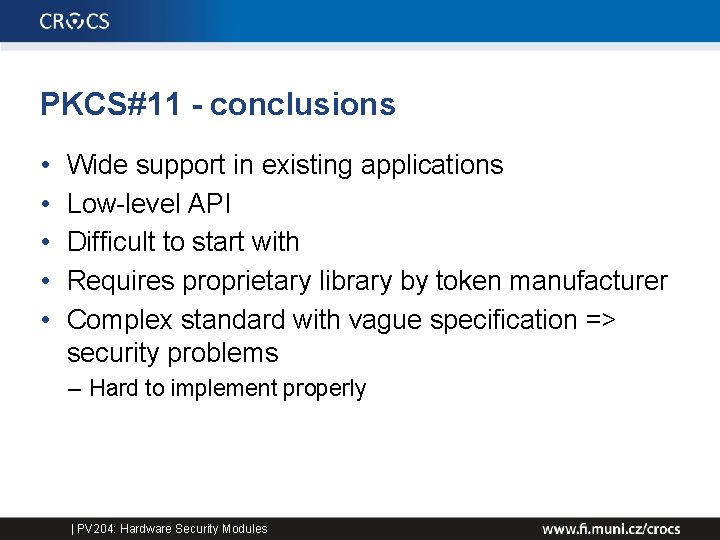 CROCS

PKCS#11 - conclusions

• Wide support in existing applications
• Low-level API
• Difficult to start with
• Requires proprietary library by token manufacturer
• Complex standard with vague specification => security problems
– Hard to implement properly

| PV204: Hardware Security Modules

www.fi.muni.cz/crocs